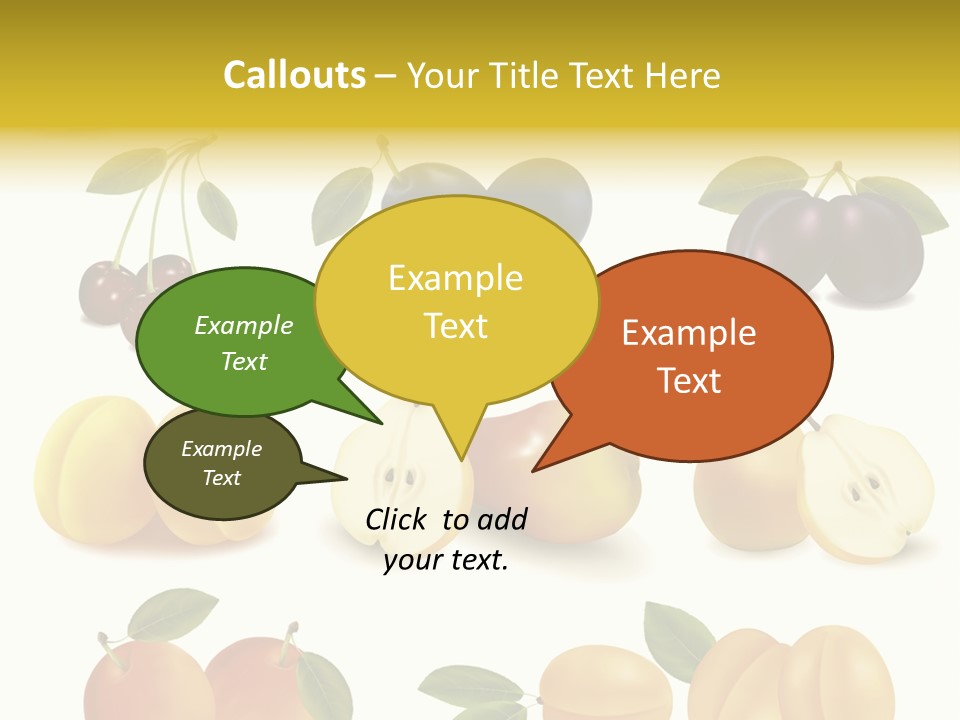 Callouts – Your Title Text Here

Example Text

Example Text

Example Text

Example Text

Click to add your text.